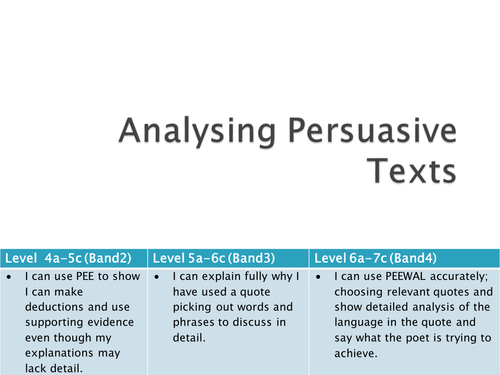 Analysing Persuasive Texts

| Level 4a-5c (Band2) | Level 5a-6c (Band3) | Level 6a-7c (Band4) |
|---|---|---|
| • I can use PEE to show I can make deductions and use supporting evidence even though my explanations may lack detail. | • I can explain fully why I have used a quote picking out words and phrases to discuss in detail. | • I can use PEEWAL accurately; choosing relevant quotes and show detailed analysis of the language in the quote and say what the poet is trying to achieve. |